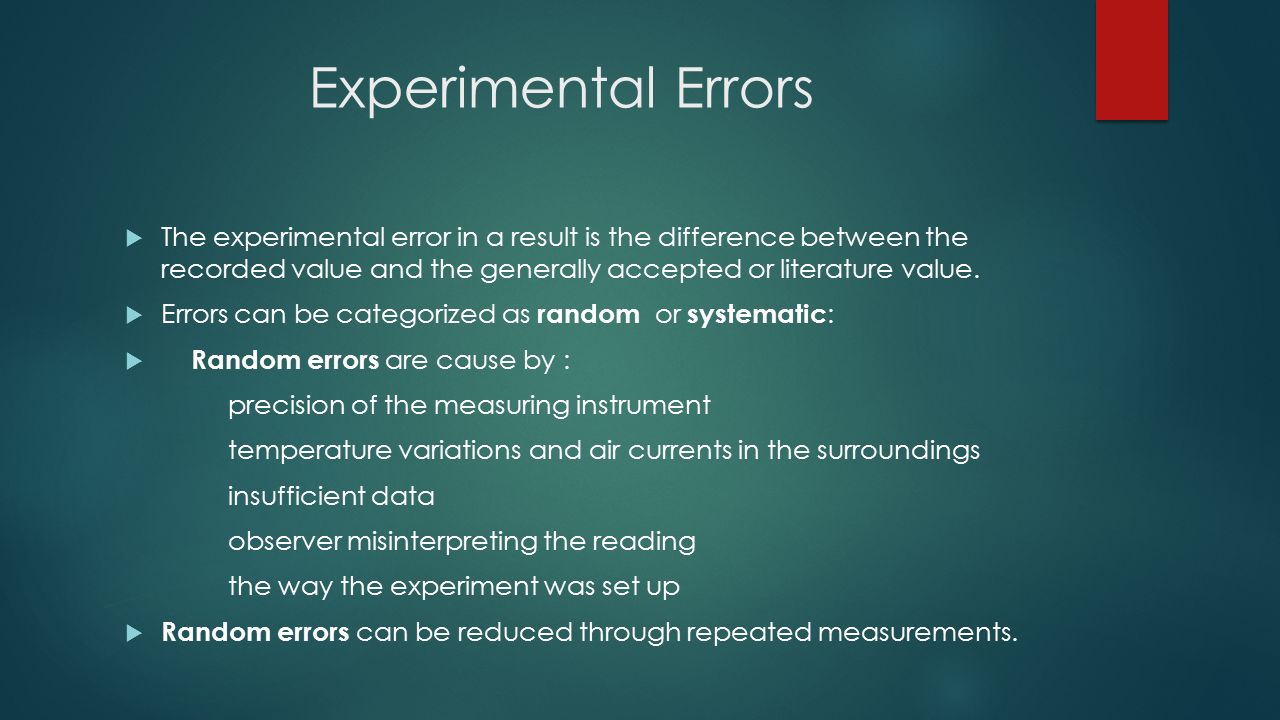 Experimental Errors

The experimental error in a result is the difference between the recorded value and the generally accepted or literature value.

Errors can be categorized as random or systematic:

Random errors are cause by :

precision of the measuring instrument

temperature variations and air currents in the surroundings

insufficient data

observer misinterpreting the reading

the way the experiment was set up

Random errors can be reduced through repeated measurements.